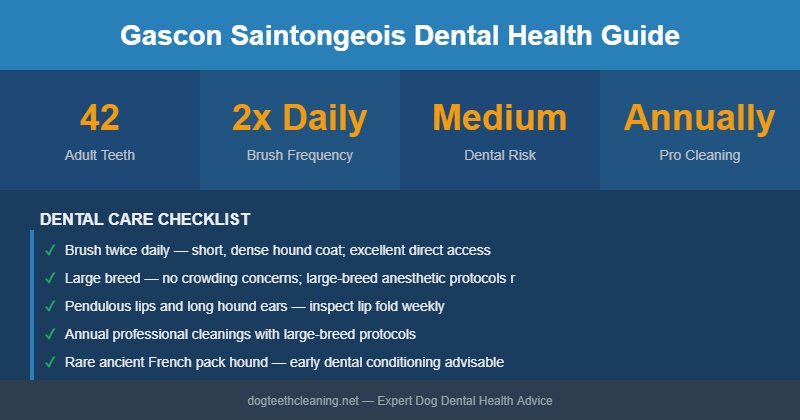 Gascon Saintongeois Dental Health Guide

42
Adult Teeth

2x Daily
Brush Frequency

Medium
Dental Risk

Annually
Pro Cleaning

DENTAL CARE CHECKLIST

✓ Brush twice daily — short, dense hound coat; excellent direct access

✓ Large breed — no crowding concerns; large-breed anesthetic protocols r

✓ Pendulous lips and long hound ears — inspect lip fold weekly

✓ Annual professional cleanings with large-breed protocols

✓ Rare ancient French pack hound — early dental conditioning advisable

dogteethcleaning.net — Expert Dog Dental Health Advice